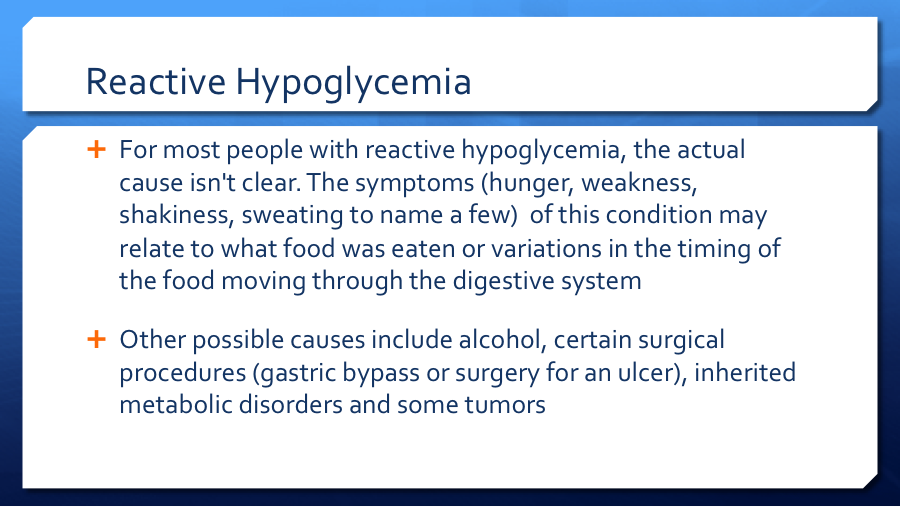 Reactive Hypoglycemia

+ For most people with reactive hypoglycemia, the actual cause isn't clear. The symptoms (hunger, weakness, shakiness, sweating to name a few)  of this condition may relate to what food was eaten or variations in the timing of the food moving through the digestive system

+ Other possible causes include alcohol, certain surgical procedures (gastric bypass or surgery for an ulcer), inherited metabolic disorders and some tumors